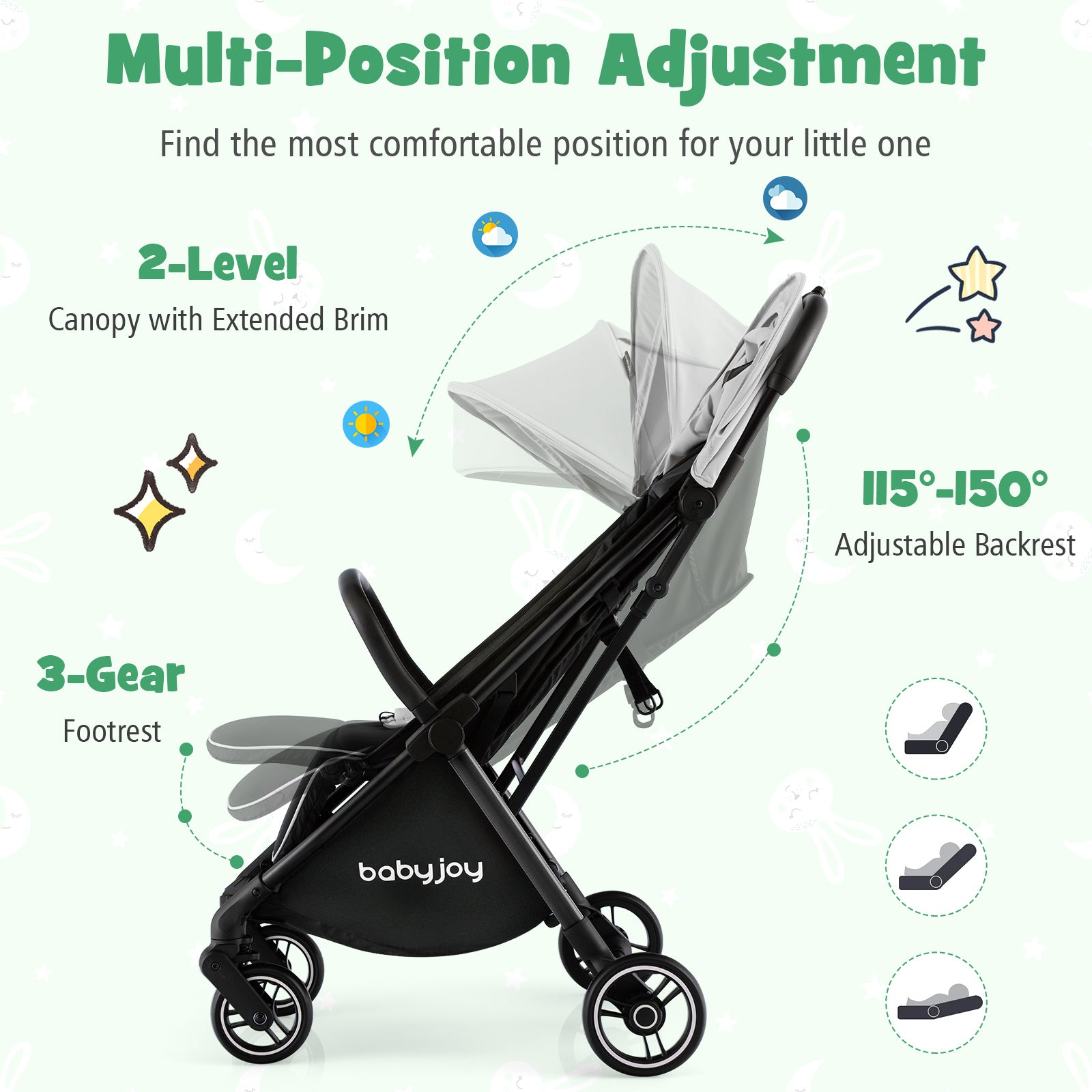 Multi-Position Adjustment

Find the most comfortable position for your little one

2-Level

Canopy with Extended Brim

115°-150°

Adjustable Backrest

3-Gear

Footrest

babyjoy